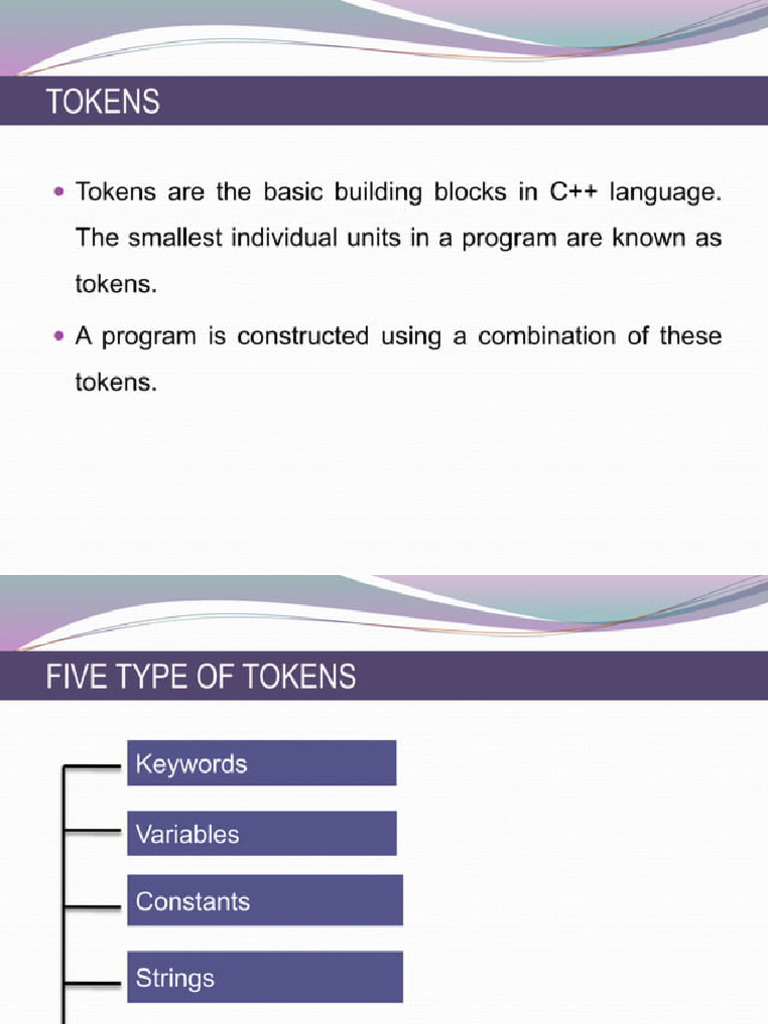 TOKENS

• Tokens are the basic building blocks in C++ language. The smallest individual units in a program are known as tokens.

• A program is constructed using a combination of these tokens.

FIVE TYPE OF TOKENS

Keywords

Variables

Constants

Strings